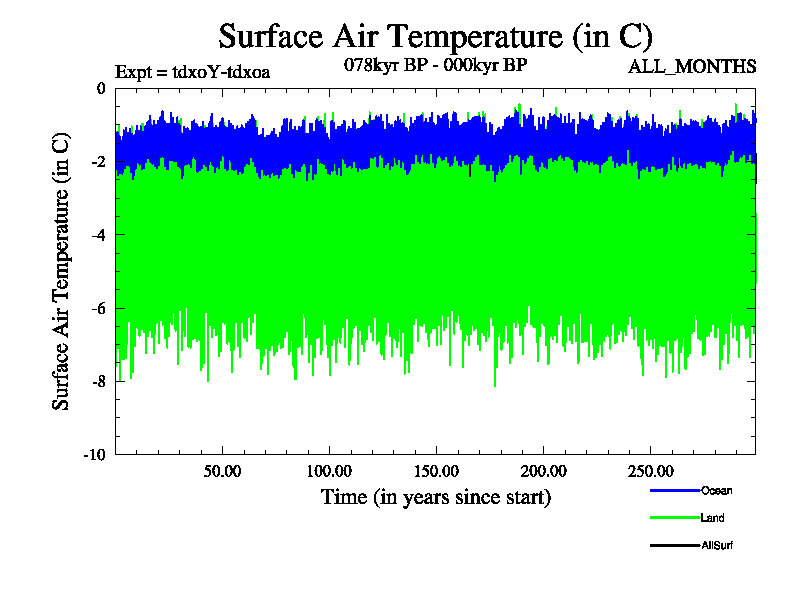 Surface Air Temperature (in C)

Expt = tdxoY-tdxoa

078kyr BP - 000kyr BP

ALL_MONTHS

Surface Air Temperature (in C)

0
-2
-4
-6
-8
-10

50.00
100.00
150.00
200.00
250.00

Time (in years since start)

Ocean
Land
AllSurf